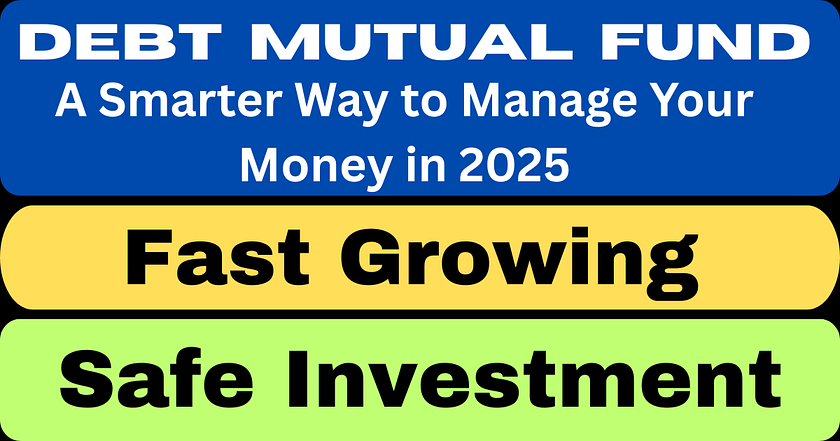 DEBT MUTUAL FUND
A Smarter Way to Manage Your Money in 2025

Fast Growing

Safe Investment